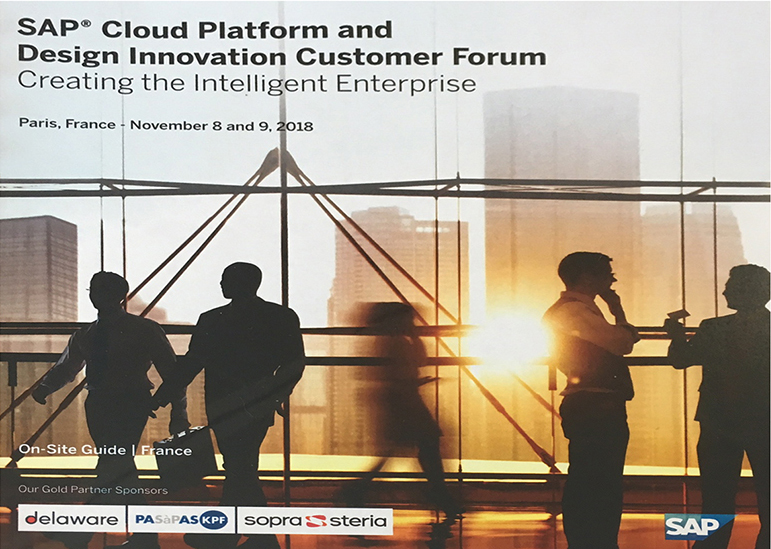 SAP® Cloud Platform and Design Innovation Customer Forum
Creating the Intelligent Enterprise

Paris, France - November 8 and 9, 2018

On-Site Guide | France

Our Gold Partner Sponsors

delaware
PASàPAS KPF
sopra steria

SAP